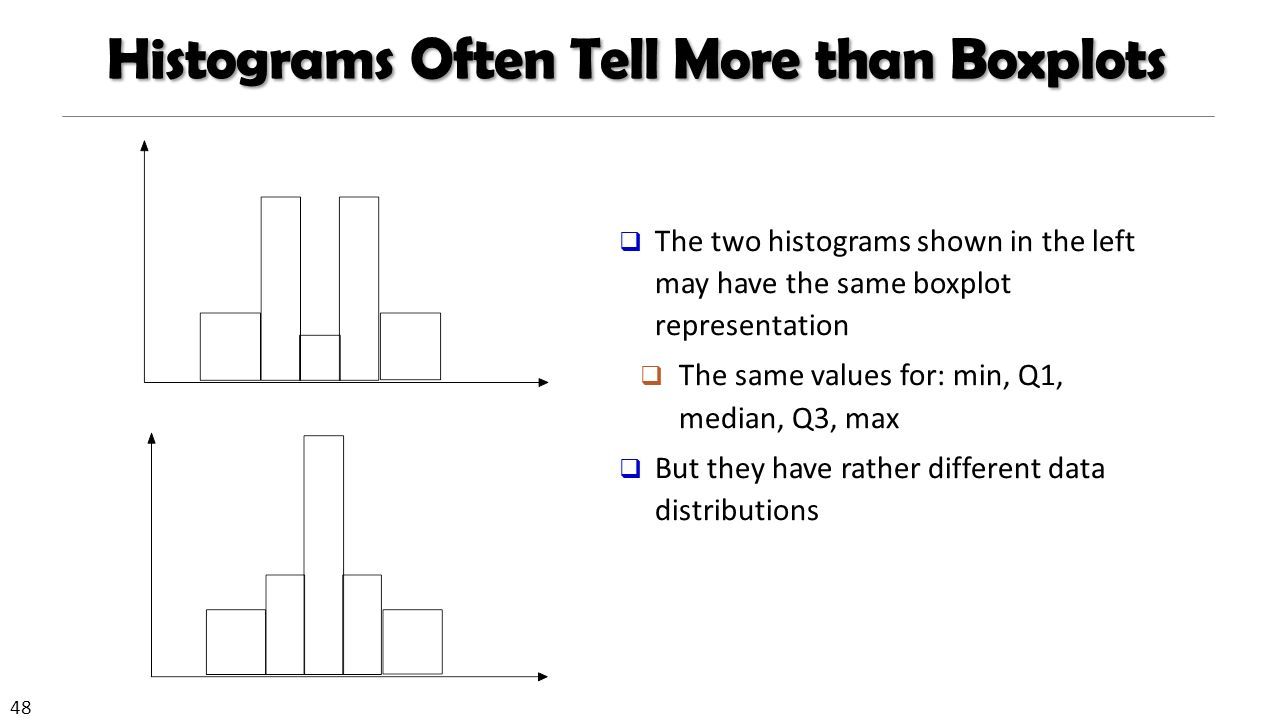 Histograms Often Tell More than Boxplots

❑ The two histograms shown in the left may have the same boxplot representation

❑ The same values for: min, Q1, median, Q3, max

❑ But they have rather different data distributions

48